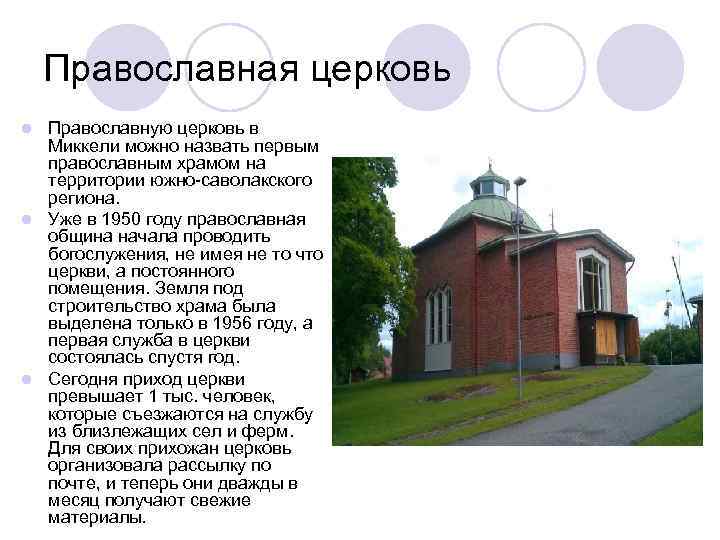 Православная церковь

Православную церковь в Миккели можно назвать первым православным храмом на территории южно-саволакского региона.

Уже в 1950 году православная община начала проводить богослужения, не имея не то что церкви, а постоянного помещения. Земля под строительство храма была выделена только в 1956 году, а первая служба в церкви состоялась спустя год.

Сегодня приход церкви превышает 1 тыс. человек, которые съезжаются на службу из близлежащих сел и ферм. Для своих прихожан церковь организовала рассылку по почте, и теперь они дважды в месяц получают свежие материалы.